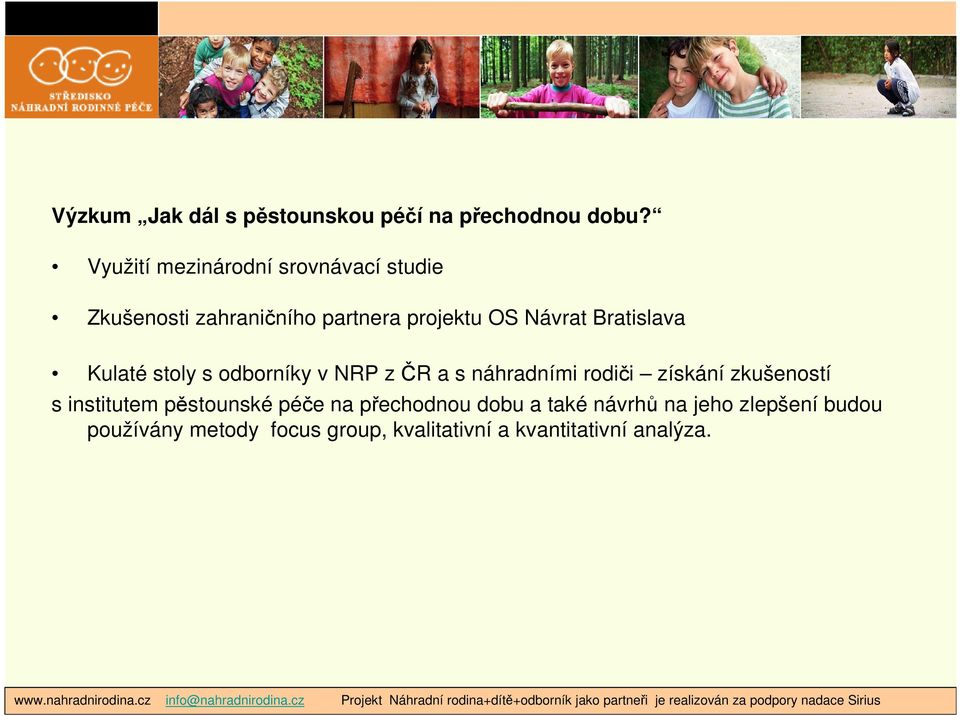 STŘEDISKO NÁHRADNÍ RODINNÉ PÉČE

Výzkum „Jak dál s pěstounskou péčí na přechodnou dobu?“

• Využití mezinárodní srovnávací studie

• Zkušenosti zahraničního partnera projektu OS Návrat Bratislava

• Kulaté stoly s odborníky v NRP z ČR a s náhradními rodiči – získání zkušeností s institutem pěstounské péče na přechodnou dobu a také návrhů na jeho zlepšení budou používány metody focus group, kvalitativní a kvantitativní analýza.

www.nahradnirodina.cz info@nahradnirodina.cz Projekt Náhradní rodina+dítě+odborník jako partneři je realizován za podpory nadace Sirius